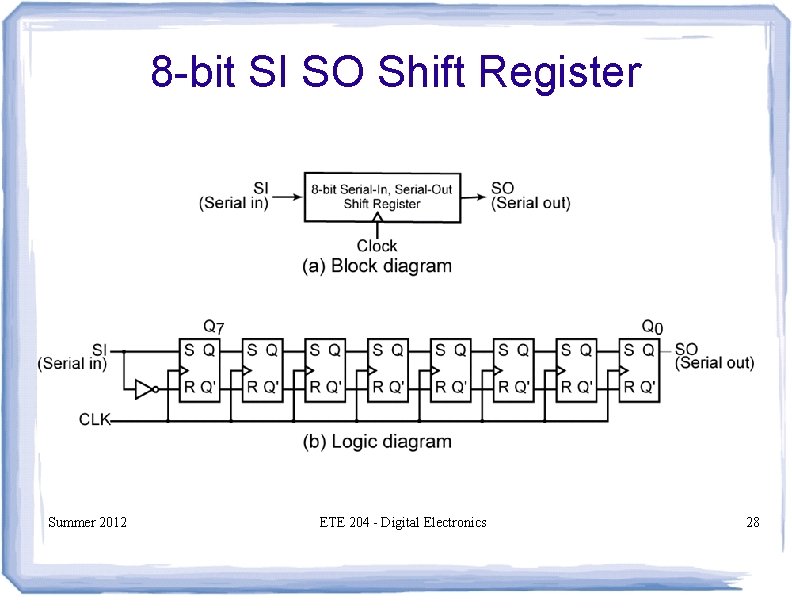 8-bit SI SO Shift Register

SI (Serial in)

8-bit Serial-In, Serial-Out Shift Register

SO (Serial out)

Clock

(a) Block diagram

$Q_7$

$Q_0$

SI (Serial in)

S Q R Q'

S Q R Q'

S Q R Q'

S Q R Q'

S Q R Q'

S Q R Q'

S Q R Q'

S Q R Q'

SO (Serial out)

CLK

(b) Logic diagram

Summer 2012

ETE 204 - Digital Electronics

28